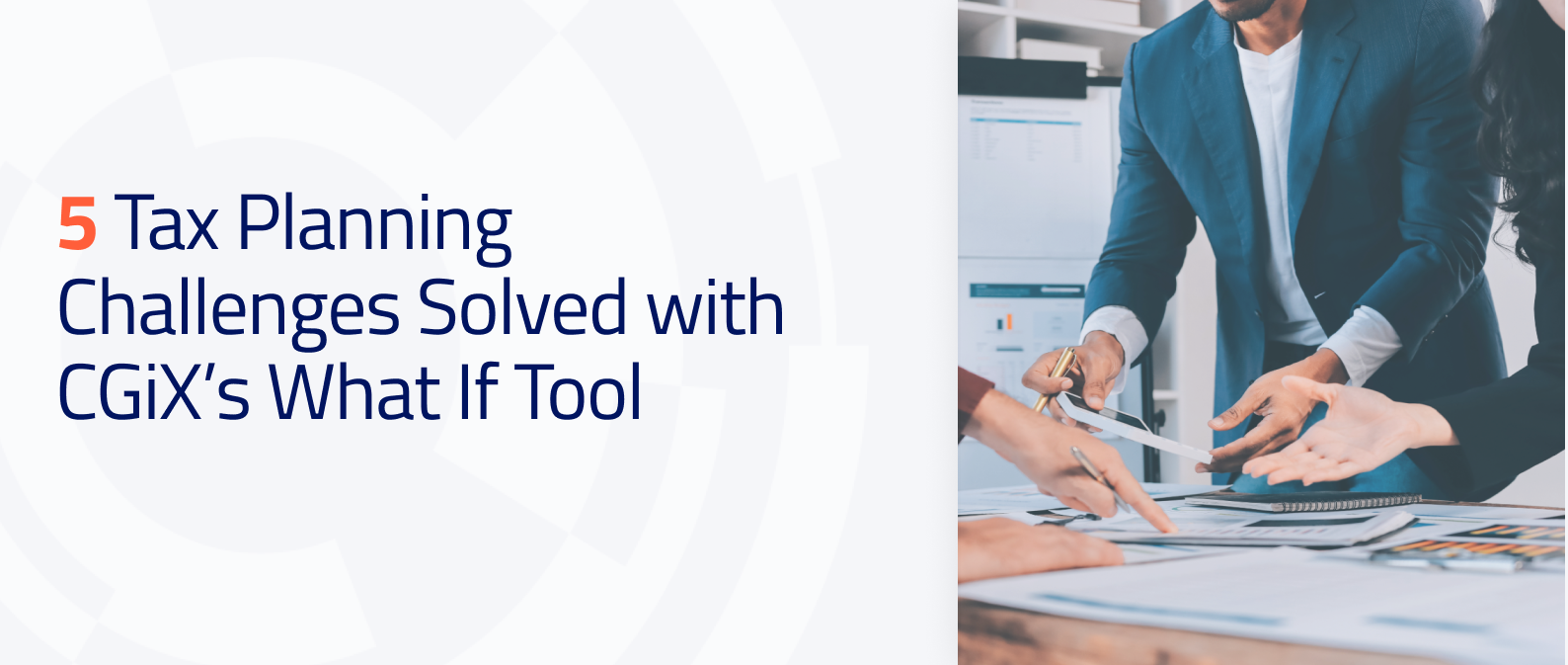 5 Tax Planning Challenges Solved with CGiX's What If Tool